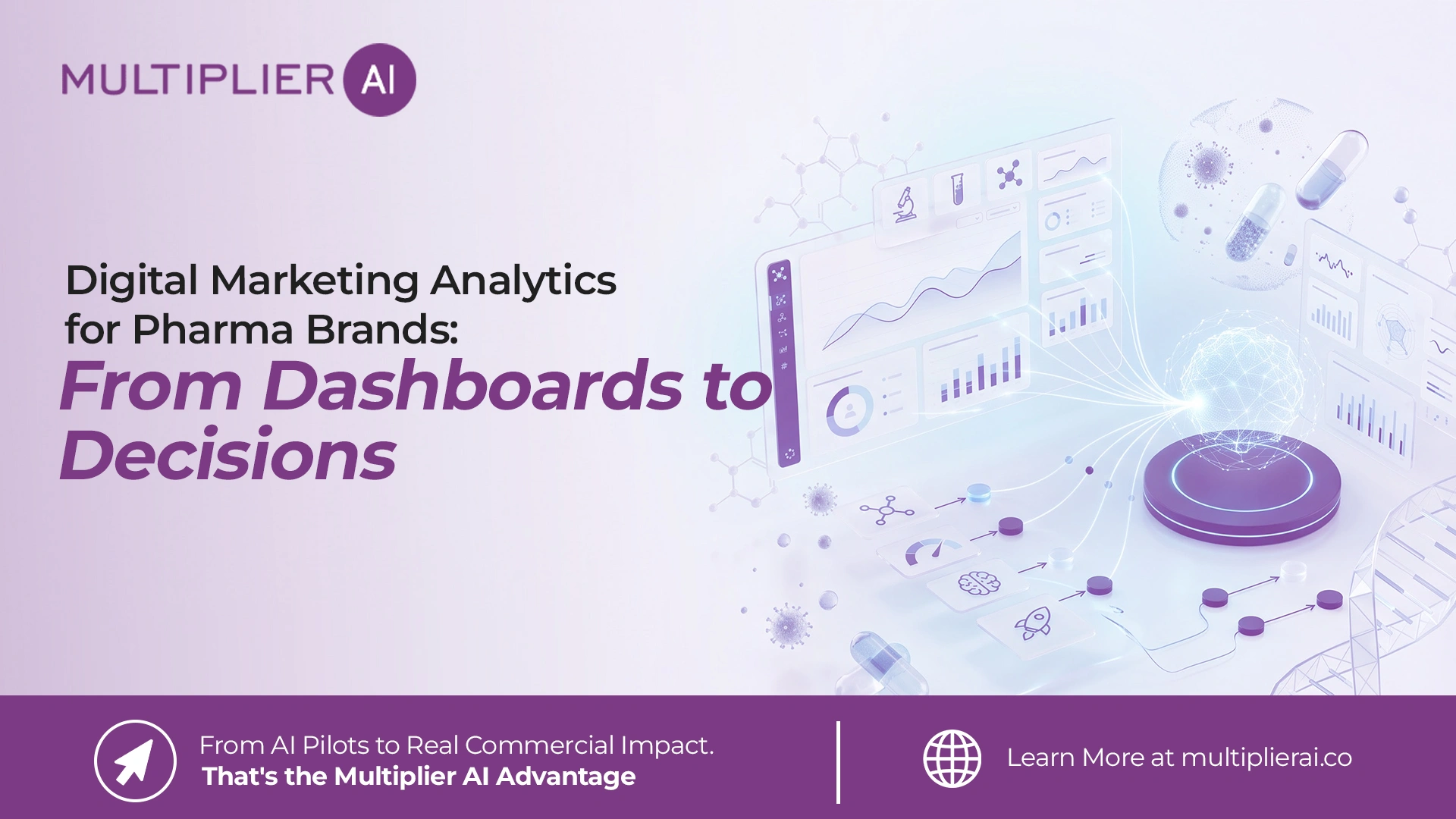 MULTIPLIER AI

Digital Marketing Analytics for Pharma Brands:
From Dashboards to Decisions

From AI Pilots to Real Commercial Impact.
That's the Multiplier AI Advantage

Learn More at multiplierai.co